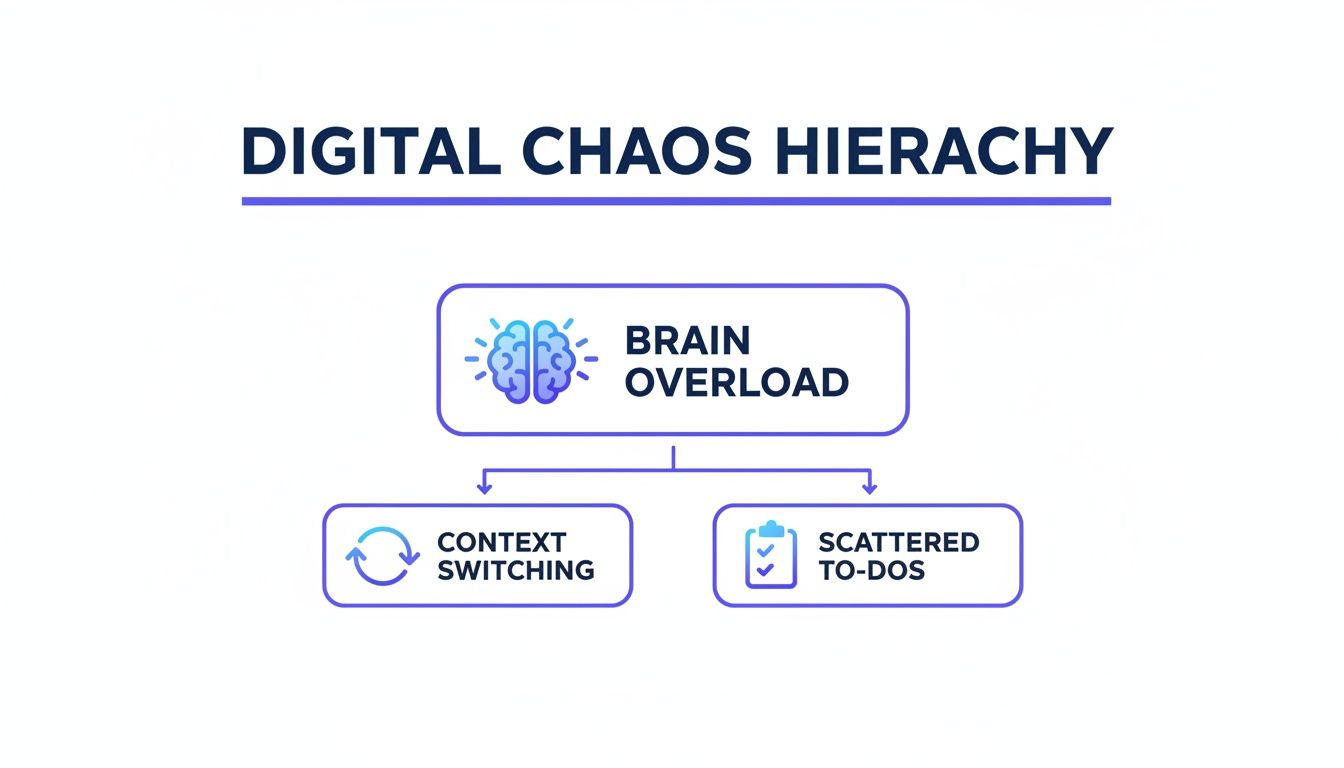 DIGITAL CHAOS HIERACHY

BRAIN OVERLOAD

CONTEXT SWITCHING

SCATTERED TO-DOS